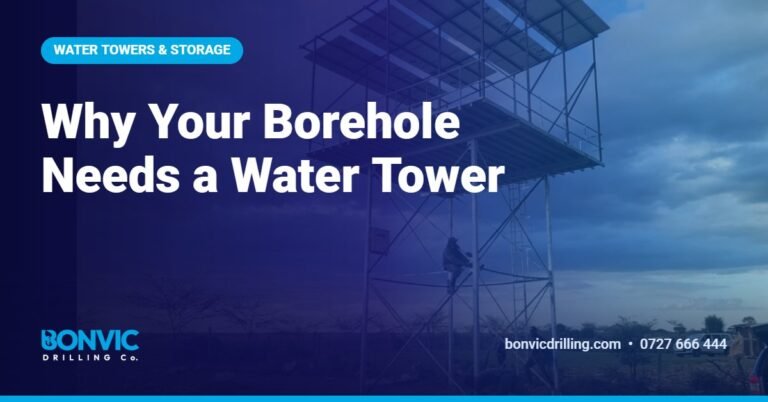 WATER TOWERS & STORAGE

Why Your Borehole Needs a Water Tower

BONVIC
DRILLING Co.

bonvicdrilling.com • 0727 666 444